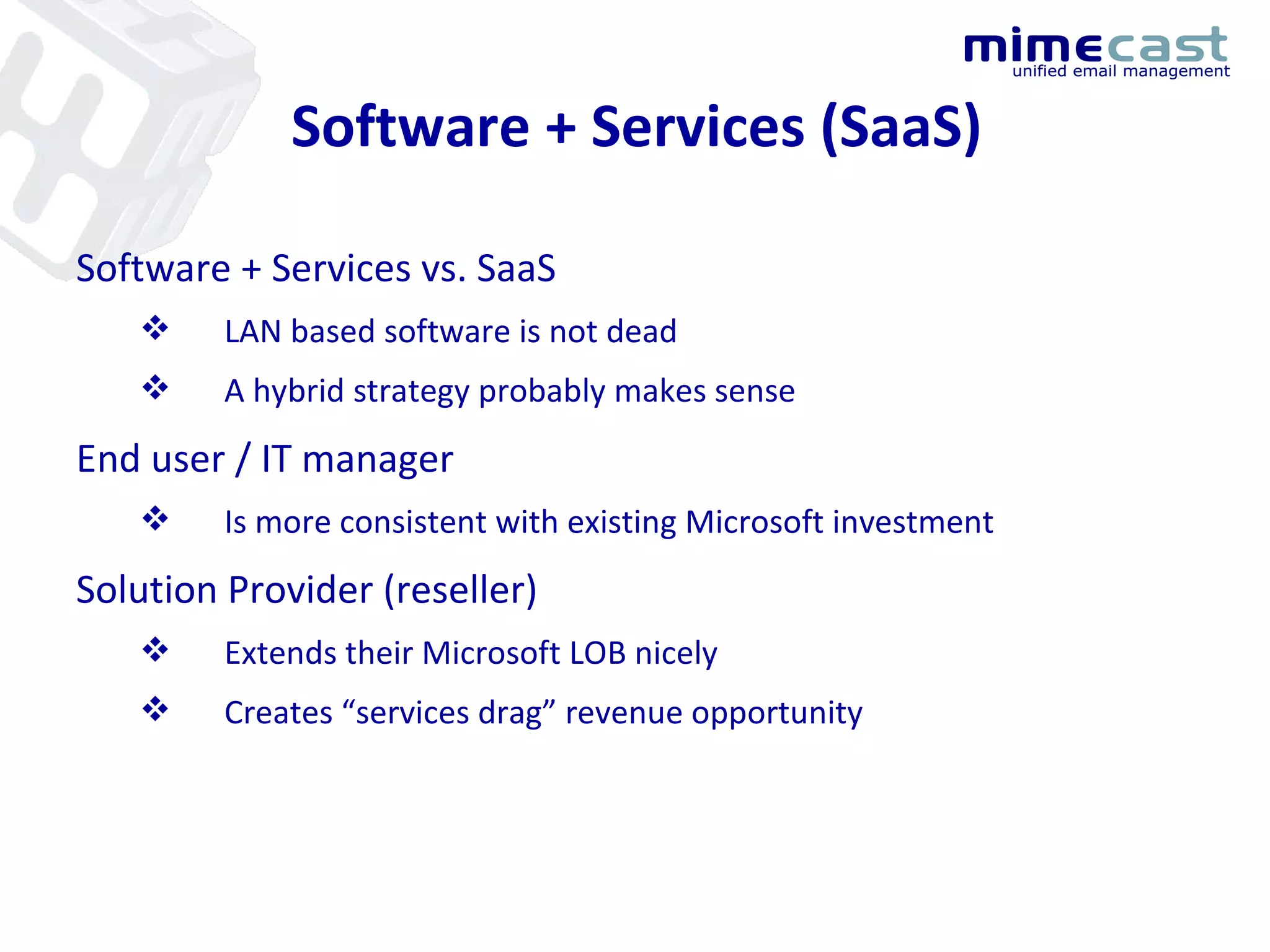 mimecast
unified email management

Software + Services (SaaS)

Software + Services vs. SaaS

❖ LAN based software is not dead

❖ A hybrid strategy probably makes sense

End user / IT manager

❖ Is more consistent with existing Microsoft investment

Solution Provider (reseller)

❖ Extends their Microsoft LOB nicely

❖ Creates “services drag” revenue opportunity